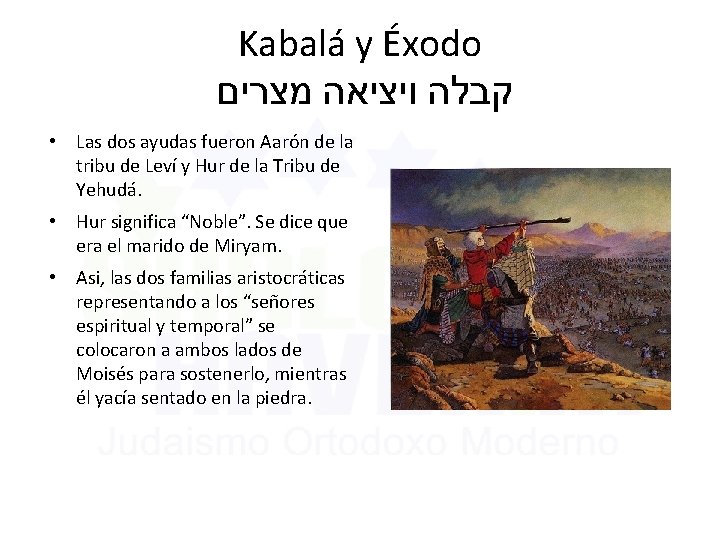 Kabalá y Éxodo
קבלה ויציאה מצרים

• Las dos ayudas fueron Aarón de la tribu de Leví y Hur de la Tribu de Yehudá.

• Hur significa “Noble”. Se dice que era el marido de Miryam.

• Asi, las dos familias aristocráticas representando a los “señores espiritual y temporal” se colocaron a ambos lados de Moisés para sostenerlo, mientras él yacía sentado en la piedra.

Judaismo Ortodoxo Moderno